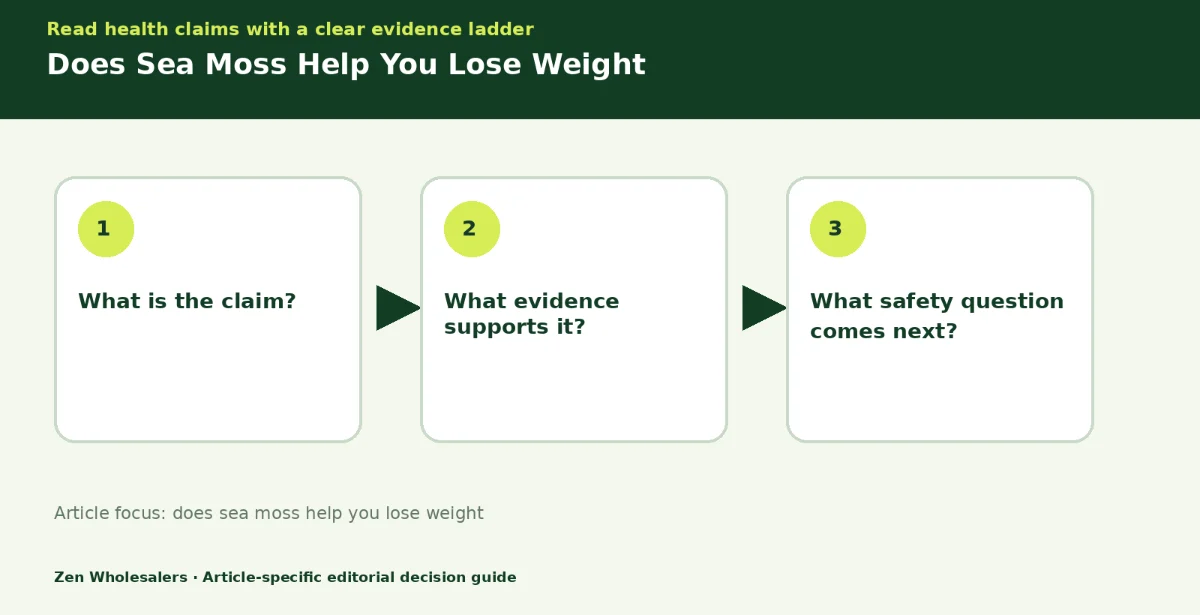 Read health claims with a clear evidence ladder

Does Sea Moss Help You Lose Weight

1

What is the claim?

2

What evidence supports it?

3

What safety question comes next?

Article focus: does sea moss help you lose weight

Zen Wholesalers · Article-specific editorial decision guide